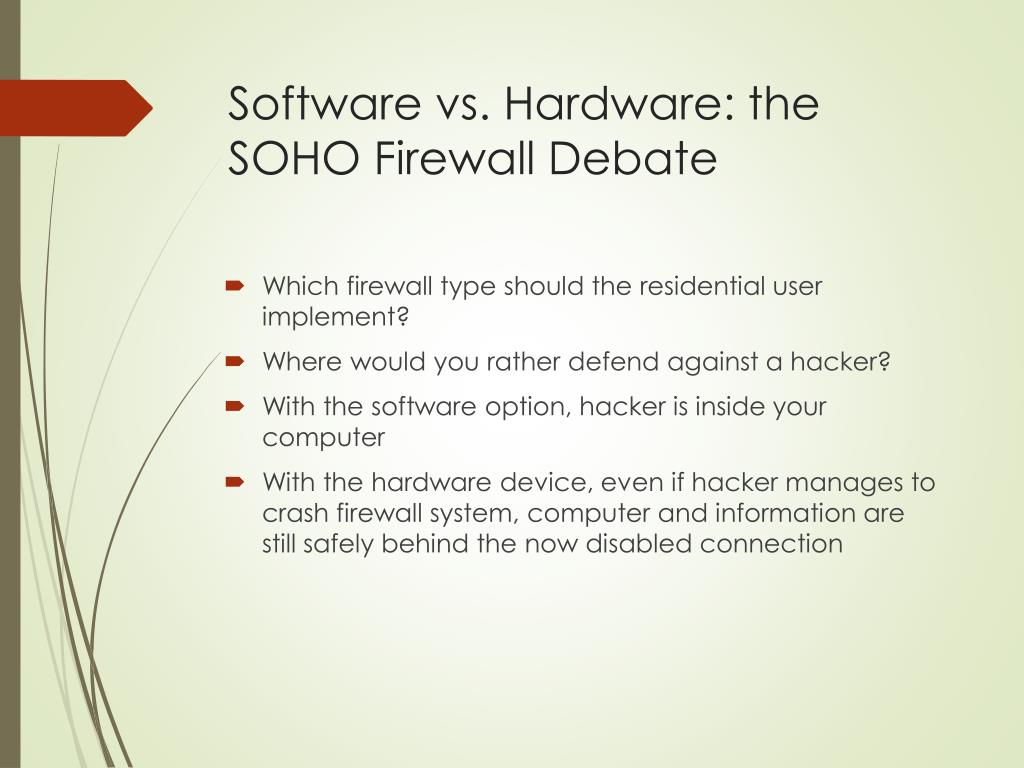 Software vs. Hardware: the SOHO Firewall Debate

Which firewall type should the residential user implement?

Where would you rather defend against a hacker?

With the software option, hacker is inside your computer

With the hardware device, even if hacker manages to crash firewall system, computer and information are still safely behind the now disabled connection